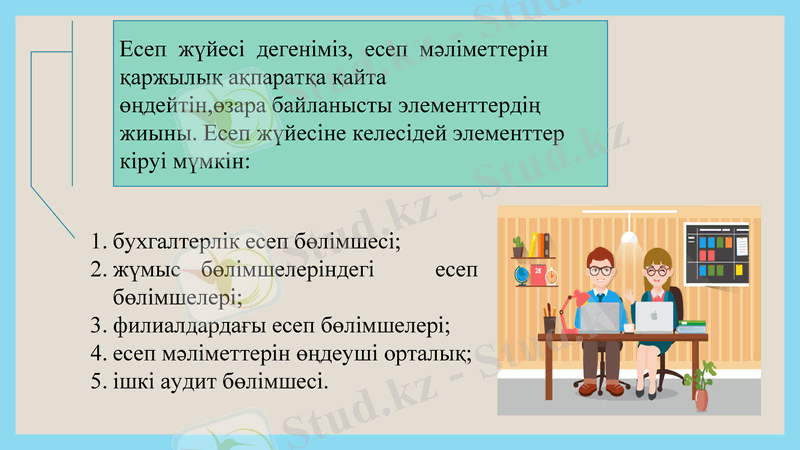 Есеп жүйесі дегеніміз, есеп мәліметтерін қаржылық ақпаратқа қайта өңдейтін,өзара байланысты элементтердің жиыны. Есеп жүйесіне келесідей элементтер кіруі мүмкін:

1. бухгалтерлік есеп бөлімшесі;
2. жұмыс бөлімшелеріндегі есеп бөлімшелері;
3. филиалдардағы есеп бөлімшелері;
4. есеп мәліметтерін өңдеуші орталық;
5. ішкі аудит бөлімшесі.

28

Stud.kz - Stud.kz